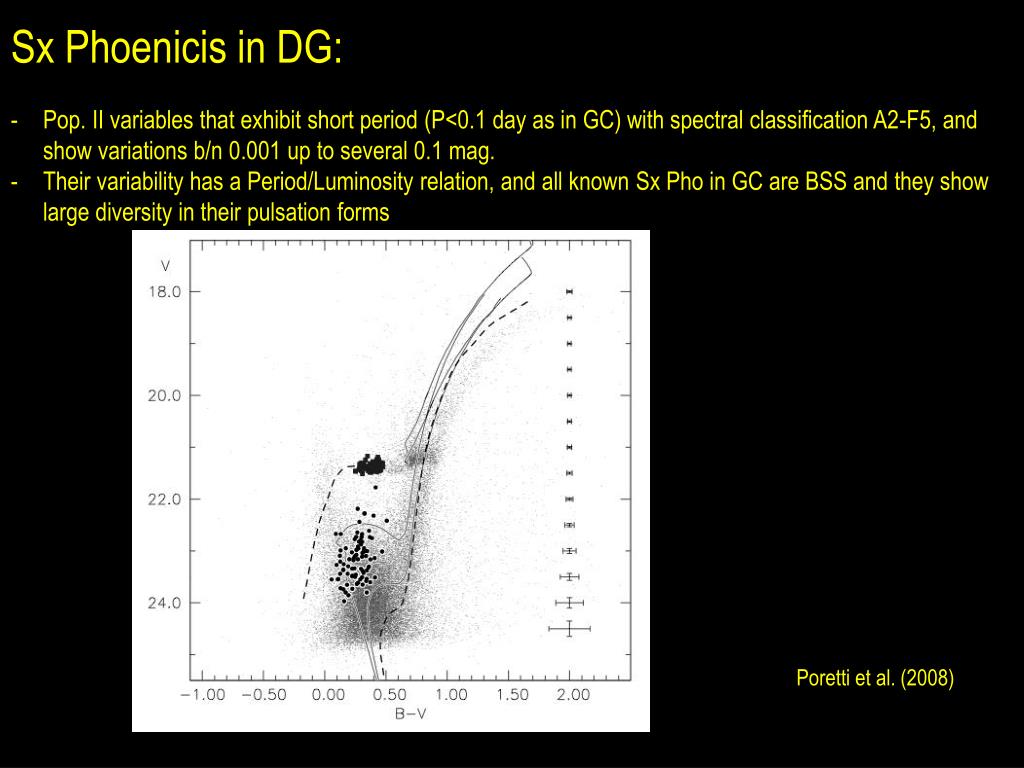 Sx Phoenicis in DG:

- Pop. II variables that exhibit short period (P<0.1 day as in GC) with spectral classification A2-F5, and show variations b/n 0.001 up to several 0.1 mag.
- Their variability has a Period/Luminosity relation, and all known Sx Pho in GC are BSS and they show large diversity in their pulsation forms

V
18.0
20.0
22.0
24.0
−1.00 −0.50 0.00 0.50 1.00 1.50 2.00
B−V

Poretti et al. (2008)